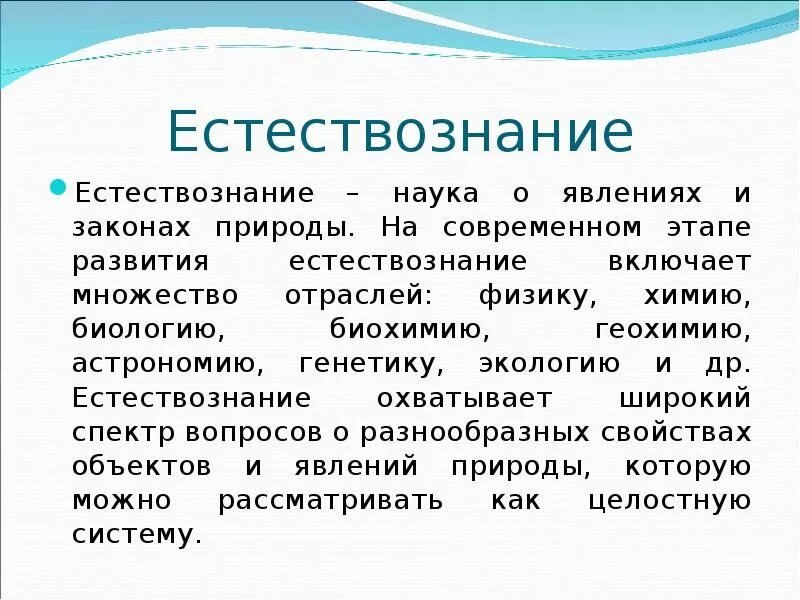 Естествознание

Естествознание – наука о явлениях и законах природы. На современном этапе развития естествознание включает множество отраслей: физику, химию, биологию, биохимию, геохимию, астрономию, генетику, экологию и др. Естествознание охватывает широкий спектр вопросов о разнообразных свойствах объектов и явлений природы, которую можно рассматривать как целостную систему.